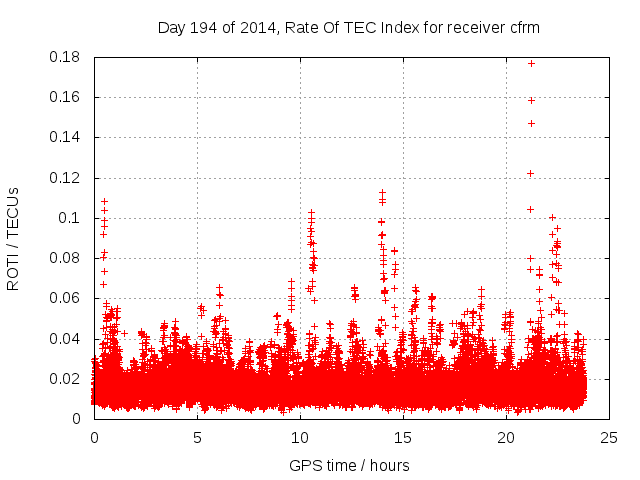 Day 194 of 2014, Rate Of TEC Index for receiver cfrm

ROTI / TECUs

0.18
0.16
0.14
0.12
0.1
0.08
0.06
0.04
0.02
0

0
5
10
15
20
25

GPS time / hours